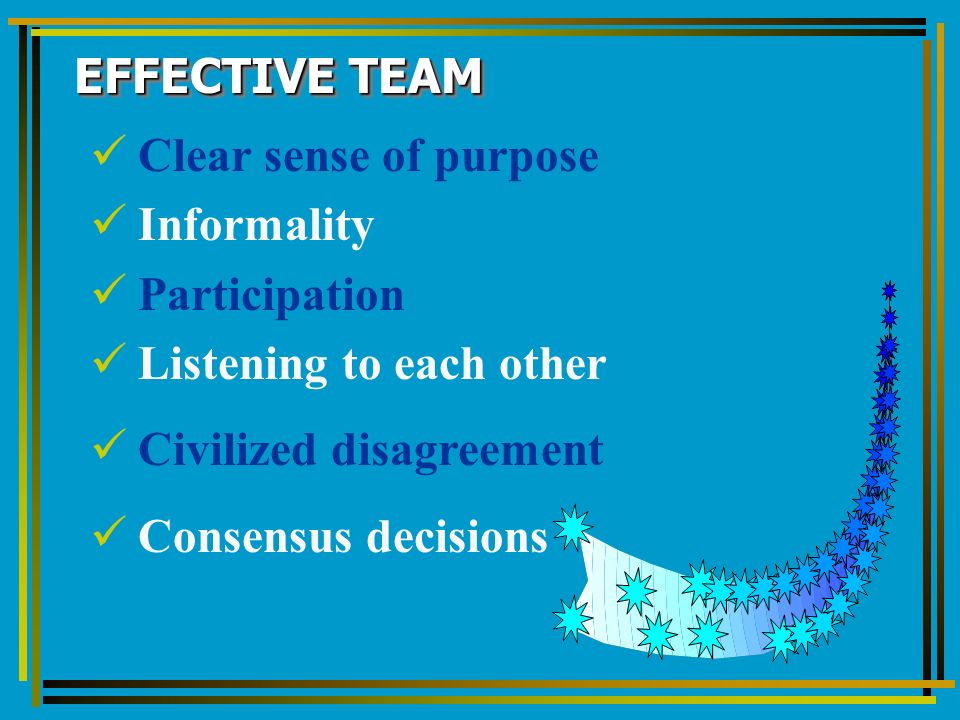 EFFECTIVE TEAM

✓ Clear sense of purpose
✓ Informality
✓ Participation
✓ Listening to each other
✓ Civilized disagreement
✓ Consensus decisions